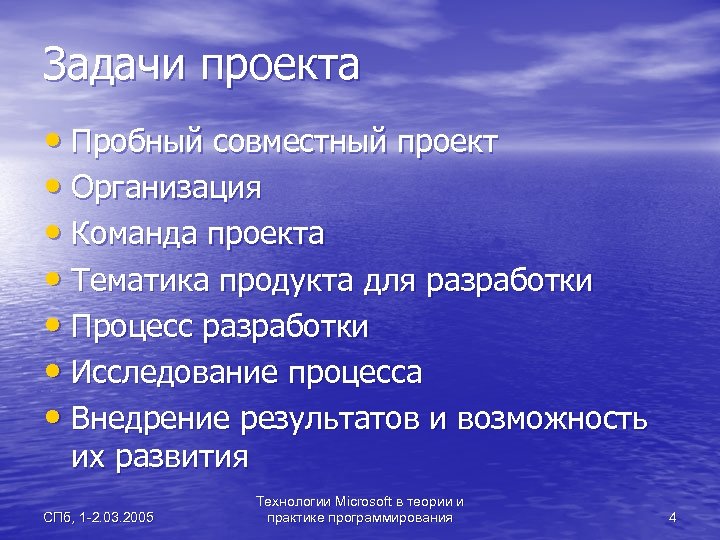 Задачи проекта

• Пробный совместный проект
• Организация
• Команда проекта
• Тематика продукта для разработки
• Процесс разработки
• Исследование процесса
• Внедрение результатов и возможность их развития

СПб, 1-2.03.2005

Технологии Microsoft в теории и практике программирования

4